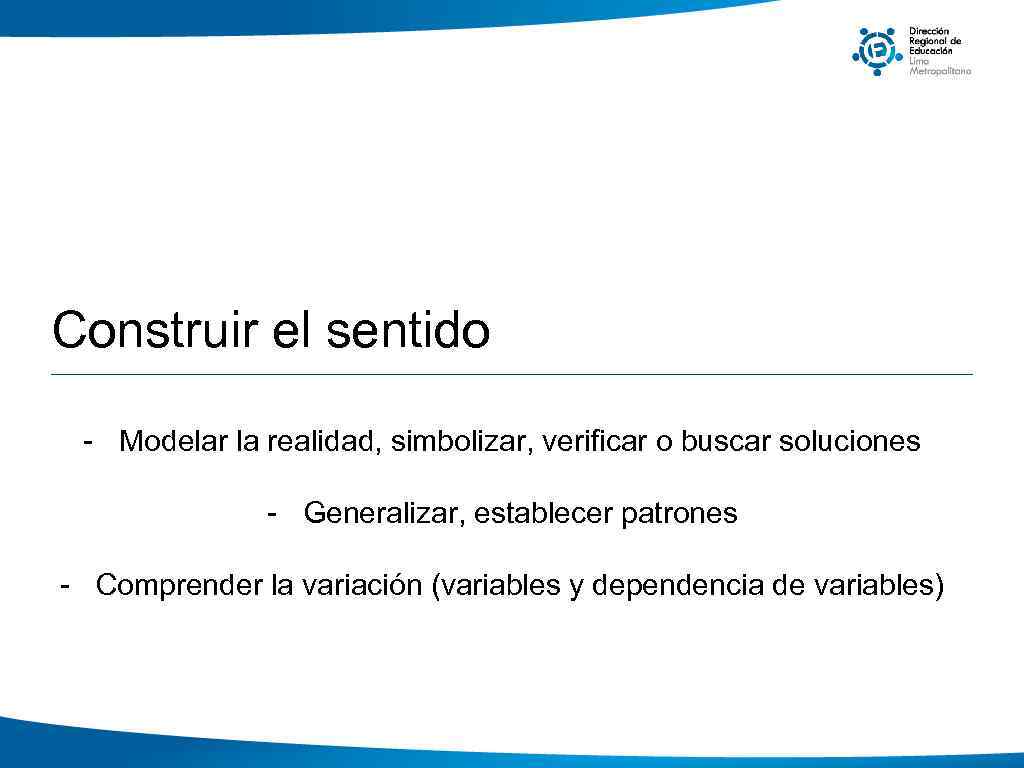 Dirección Regional de Educación Lima Metropolitana

Construir el sentido

- Modelar la realidad, simbolizar, verificar o buscar soluciones

- Generalizar, establecer patrones

- Comprender la variación (variables y dependencia de variables)